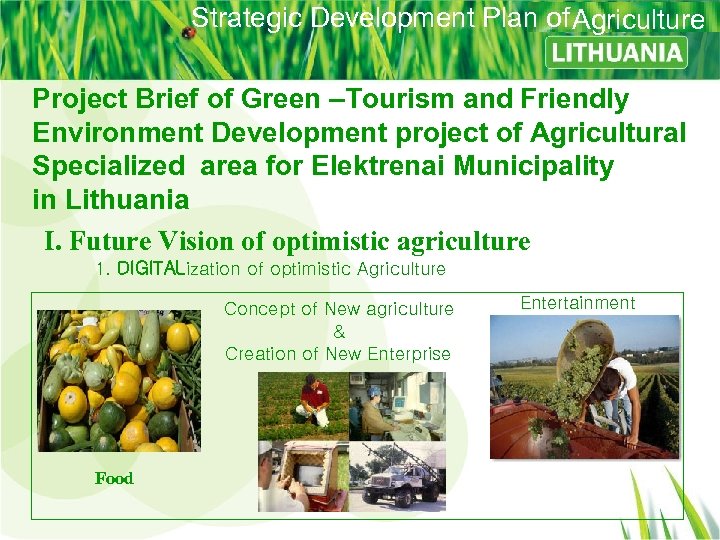 Strategic Development Plan of Agriculture
LITHUANIA

Project Brief of Green –Tourism and Friendly Environment Development project of Agricultural Specialized area for Elektrenai Municipality in Lithuania

I. Future Vision of optimistic agriculture

1. DIGITALization of optimistic Agriculture

Concept of New agriculture
&
Creation of New Enterprise

Entertainment

Food